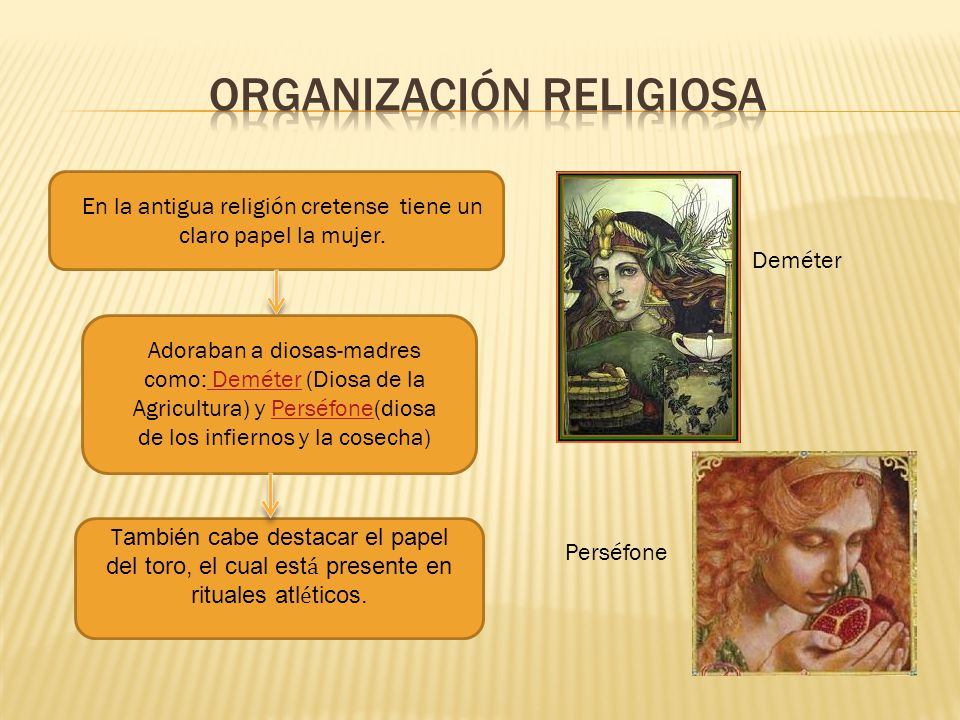 ORGANIZACIÓN RELIGIOSA

En la antigua religión cretense tiene un claro papel la mujer.

Adoraban a diosas-madres como: Deméter (Diosa de la Agricultura) y Perséfone(diosa de los infiernos y la cosecha)

También cabe destacar el papel del toro, el cual está presente en rituales atléticos.

Deméter

Perséfone